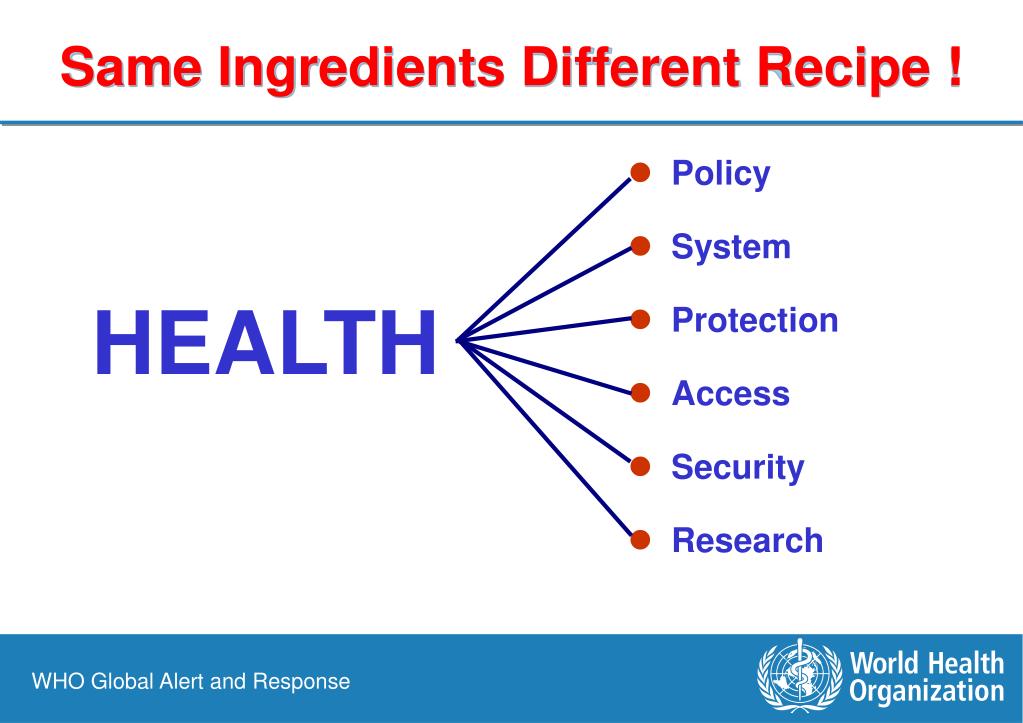 Same Ingredients Different Recipe !

HEALTH

Policy
System
Protection
Access
Security
Research

WHO Global Alert and Response

World Health Organization